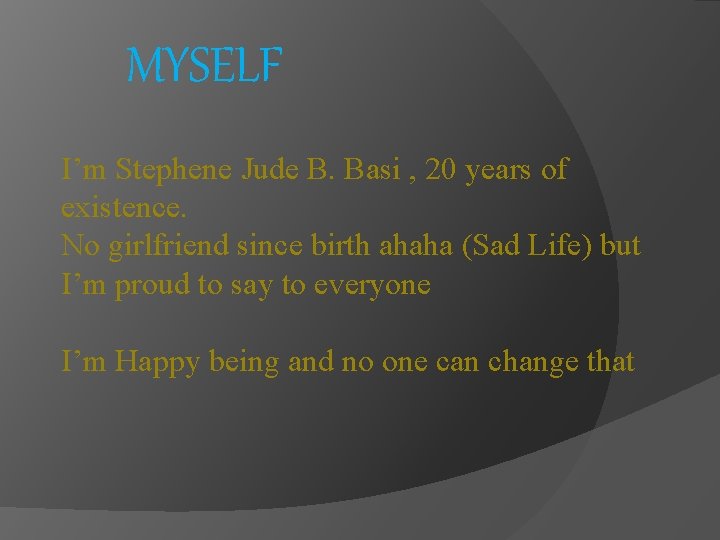 MYSELF

I’m Stephene Jude B. Basi , 20 years of existence.
No girlfriend since birth ahaha (Sad Life) but I’m proud to say to everyone

I’m Happy being and no one can change that